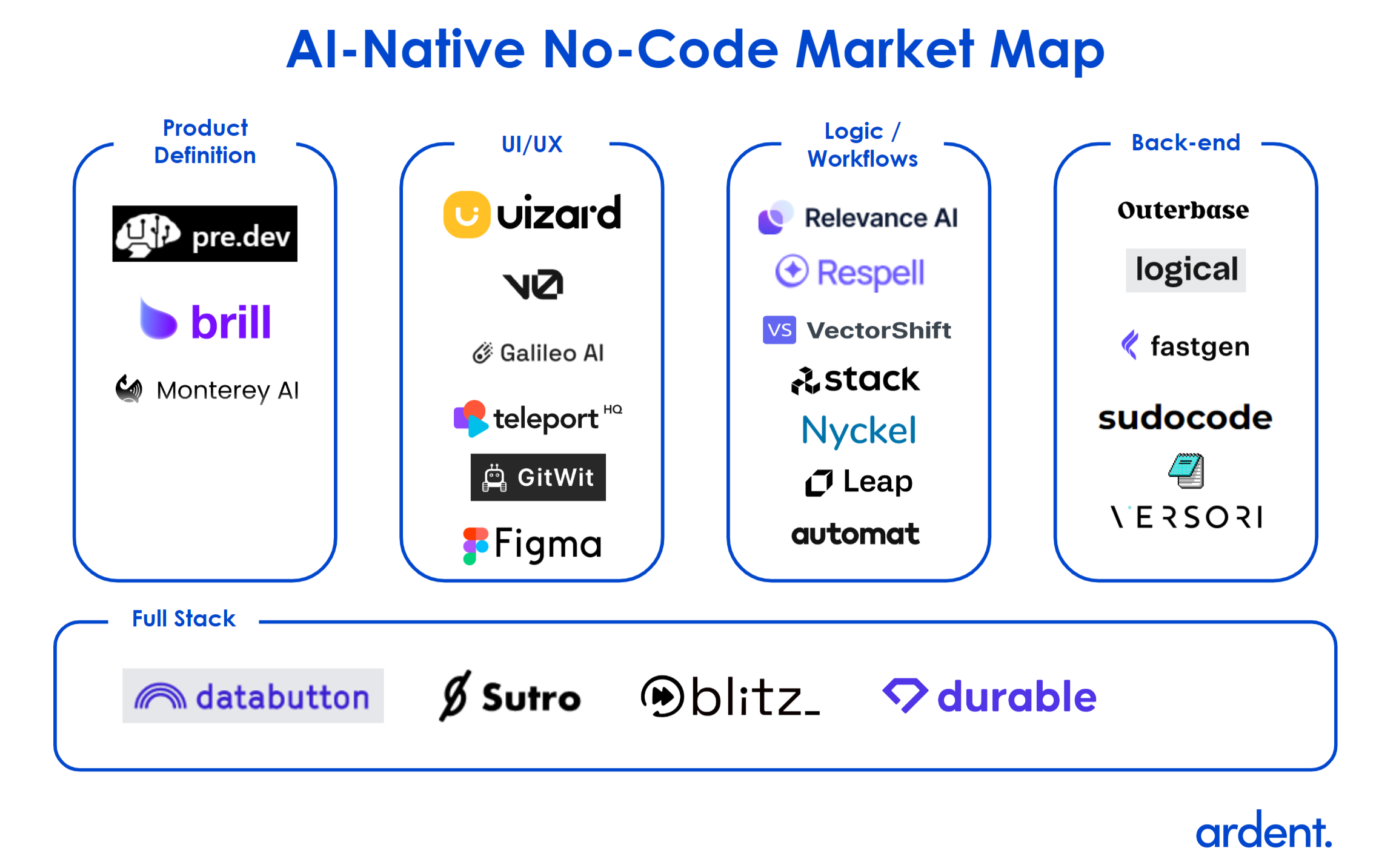 AI-Native No-Code Market Map

Product Definition

pre.dev

brill

Monterey AI

UI/UX

uizard

v0

Galileo AI

teleport HQ

GitWit

Figma

Logic / Workflows

Relevance AI

Respell

VS VectorShift

stack

Nyckel

Leap

automat

Back-end

Outerbase

logical

fastgen

sudocode

VERSORI

Full Stack

databutton

Sutro

blitz_

durable

ardent.